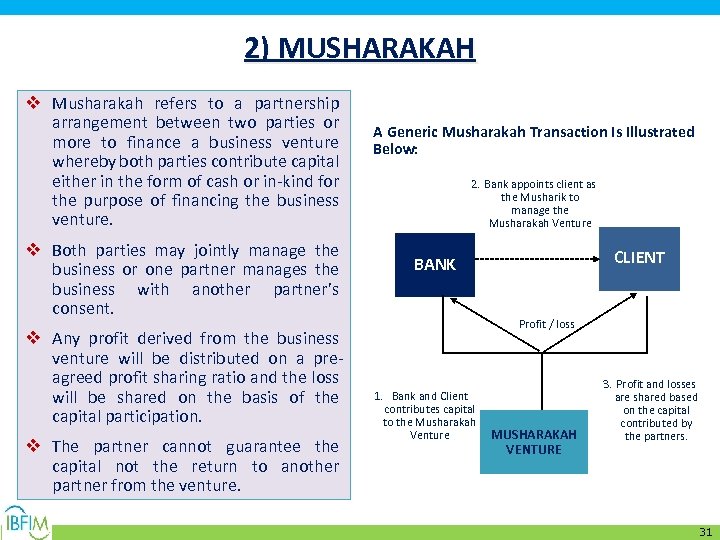 2) MUSHARAKAH

❖ Musharakah refers to a partnership arrangement between two parties or more to finance a business venture whereby both parties contribute capital either in the form of cash or in-kind for the purpose of financing the business venture.

❖ Both parties may jointly manage the business or one partner manages the business with another partner's consent.

❖ Any profit derived from the business venture will be distributed on a pre-agreed profit sharing ratio and the loss will be shared on the basis of the capital participation.

❖ The partner cannot guarantee the capital not the return to another partner from the venture.

A Generic Musharakah Transaction Is Illustrated Below:

2. Bank appoints client as the Musharik to manage the Musharakah Venture

BANK

CLIENT

Profit / loss

1. Bank and Client contributes capital to the Musharakah Venture

MUSHARAKAH VENTURE

3. Profit and losses are shared based on the capital contributed by the partners.

IBFIM

31